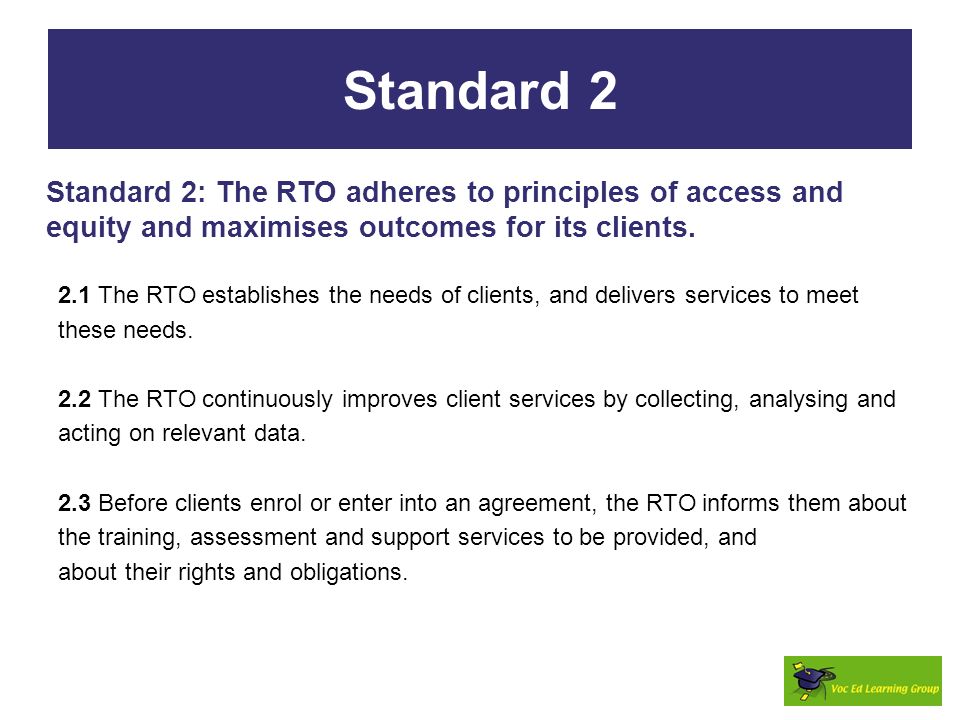 Standard 2

Standard 2: The RTO adheres to principles of access and equity and maximises outcomes for its clients.

2.1 The RTO establishes the needs of clients, and delivers services to meet these needs.

2.2 The RTO continuously improves client services by collecting, analysing and acting on relevant data.

2.3 Before clients enrol or enter into an agreement, the RTO informs them about the training, assessment and support services to be provided, and about their rights and obligations.

Voc Ed Learning Group